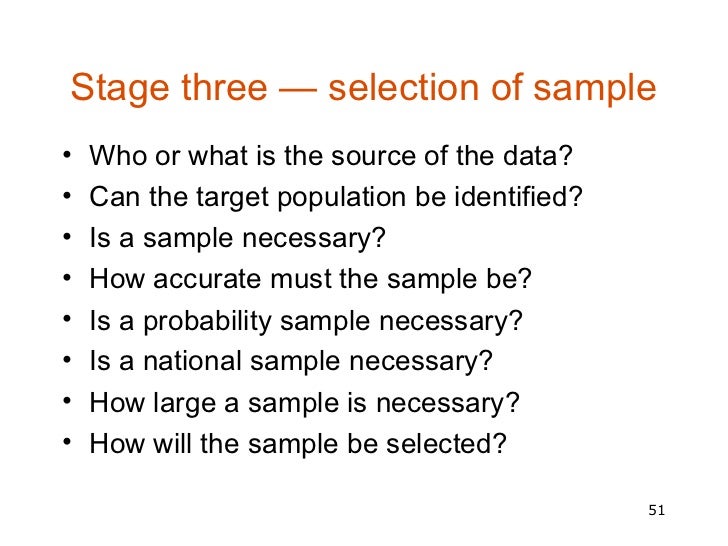 Stage three — selection of sample

• Who or what is the source of the data?
• Can the target population be identified?
• Is a sample necessary?
• How accurate must the sample be?
• Is a probability sample necessary?
• Is a national sample necessary?
• How large a sample is necessary?
• How will the sample be selected?

51